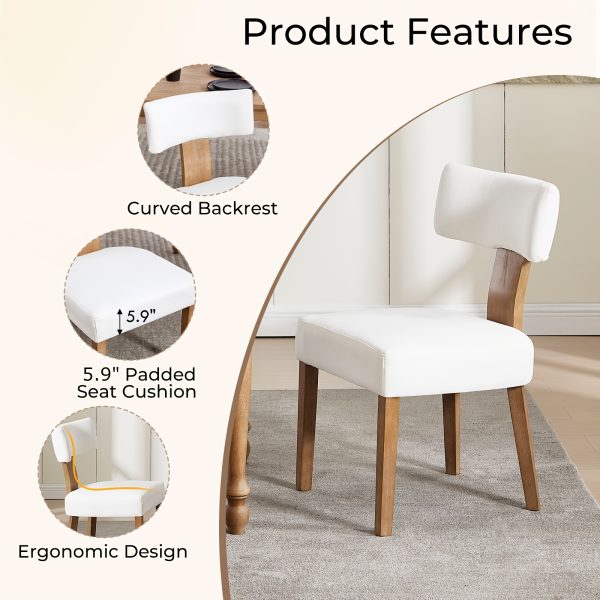 Product Features

Curved Backrest

5.9"

5.9" Padded Seat Cushion

Ergonomic Design